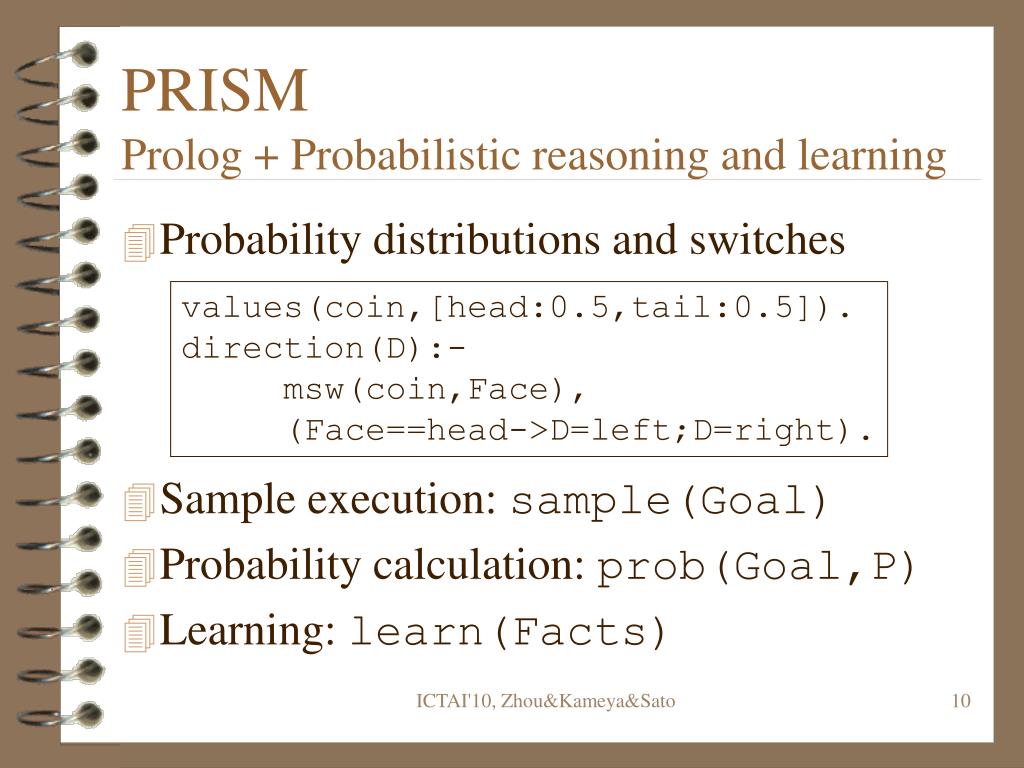 PRISM
Prolog + Probabilistic reasoning and learning

Probability distributions and switches

values(coin,[head:0.5,tail:0.5]).
direction(D):-
    msw(coin,Face),
    (Face==head->D=left;D=right).

Sample execution: sample(Goal)
Probability calculation: prob(Goal,P)
Learning: learn(Facts)

ICTAI'10, Zhou&Kameya&Sato
10